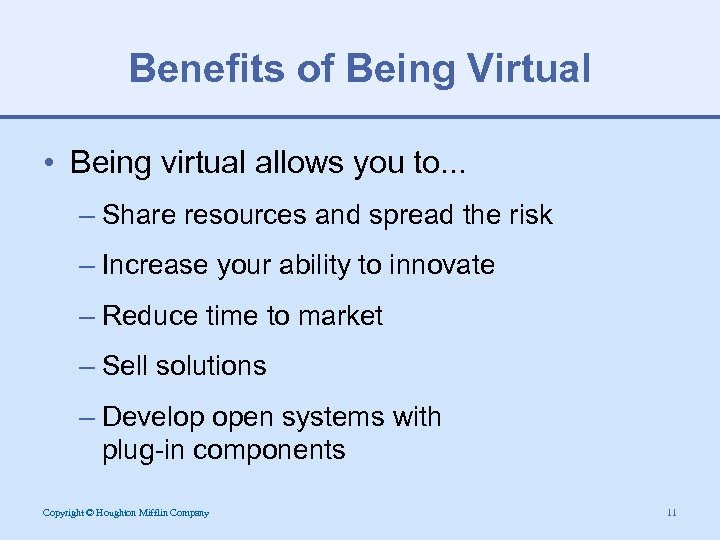 Benefits of Being Virtual

• Being virtual allows you to...

– Share resources and spread the risk

– Increase your ability to innovate

– Reduce time to market

– Sell solutions

– Develop open systems with plug-in components

Copyright © Houghton Mifflin Company

11